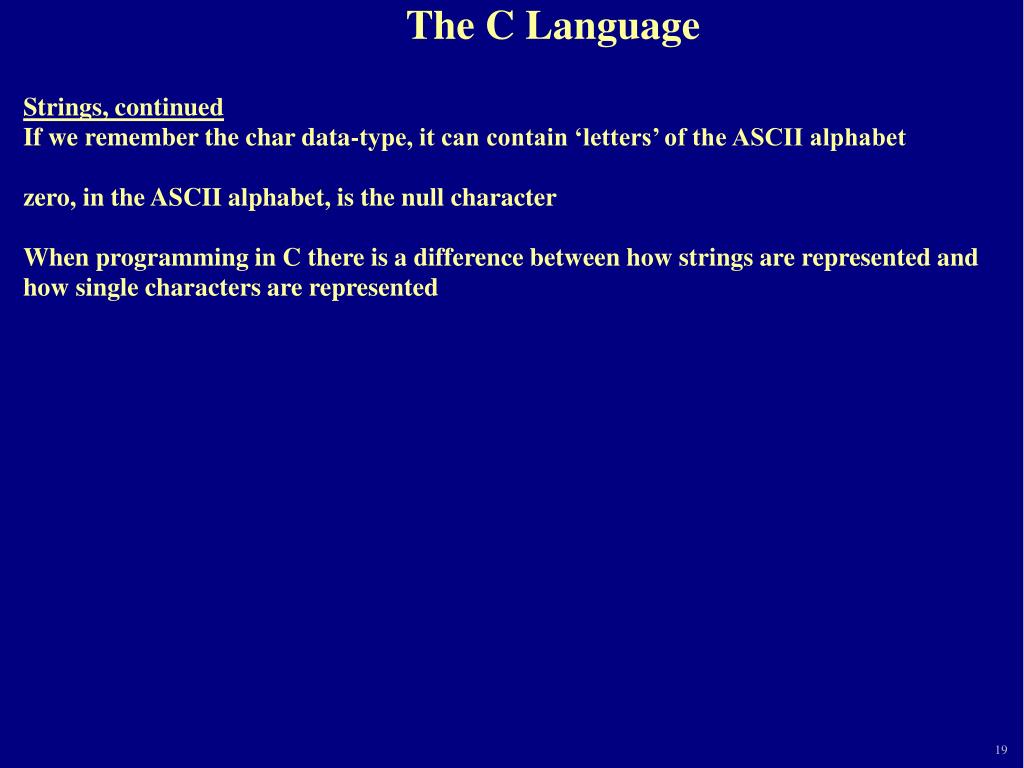 The C Language

Strings, continued
If we remember the char data-type, it can contain ‘letters’ of the ASCII alphabet

zero, in the ASCII alphabet, is the null character

When programming in C there is a difference between how strings are represented and how single characters are represented

19